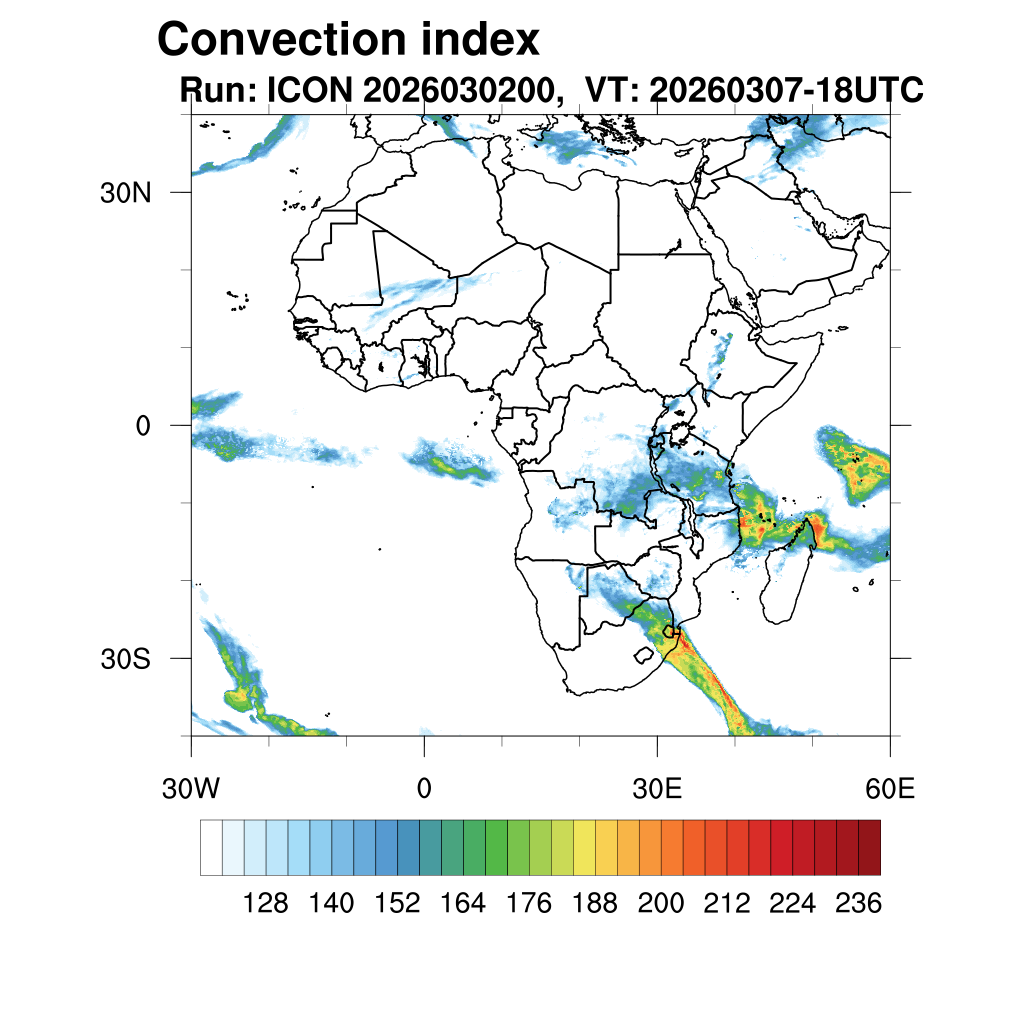 Convection index
Run: ICON 2026030200, VT: 20260307-18UTC

30N
0
30S

30W
0
30E
60E

128 140 152 164 176 188 200 212 224 236